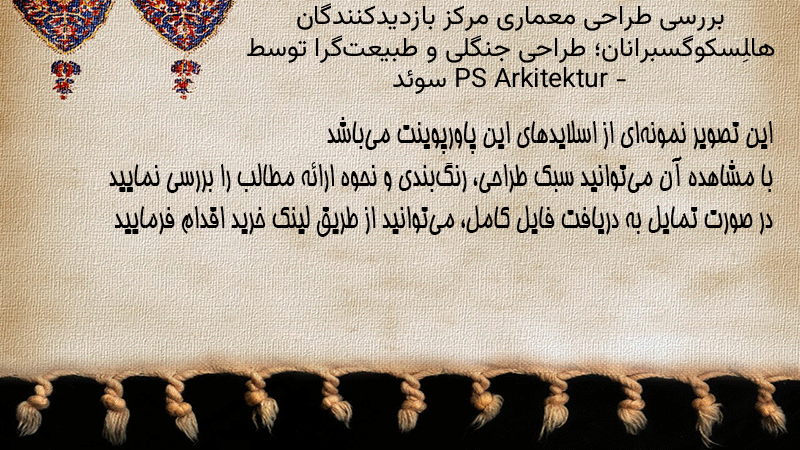 بررسی طراحی معماری مرکز بازدیدکنندگان هالِسکوگسبرانان؛ طراحی جنگلی و طبیعت‌گرا توسط PS Arkitektur - سوئد

این تصویر نمونه‌ای از اسلایدهای این پاورپوینت می‌باشد
با مشاهده آن می‌توانید سبک طراحی، رنگ‌بندی و نحوه ارائه مطالب را بررسی نمایید
در صورت تمایل به دریافت فایل کامل، می‌توانید از طریق لینک خرید اقدام فرمایید